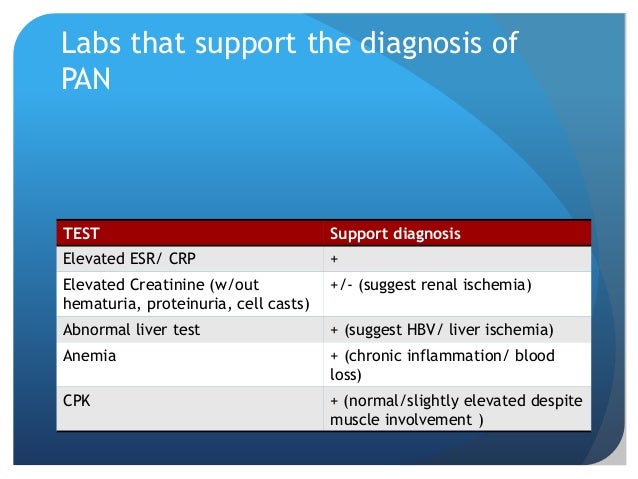 Labs that support the diagnosis of PAN

| TEST | Support diagnosis |
|---|---|
| Elevated ESR/ CRP | + |
| Elevated Creatinine (w/out hematuria, proteinuria, cell casts) | +/- (suggest renal ischemia) |
| Abnormal liver test | + (suggest HBV/ liver ischemia) |
| Anemia | + (chronic inflammation/ blood loss) |
| CPK | + (normal/slightly elevated despite muscle involvement ) |